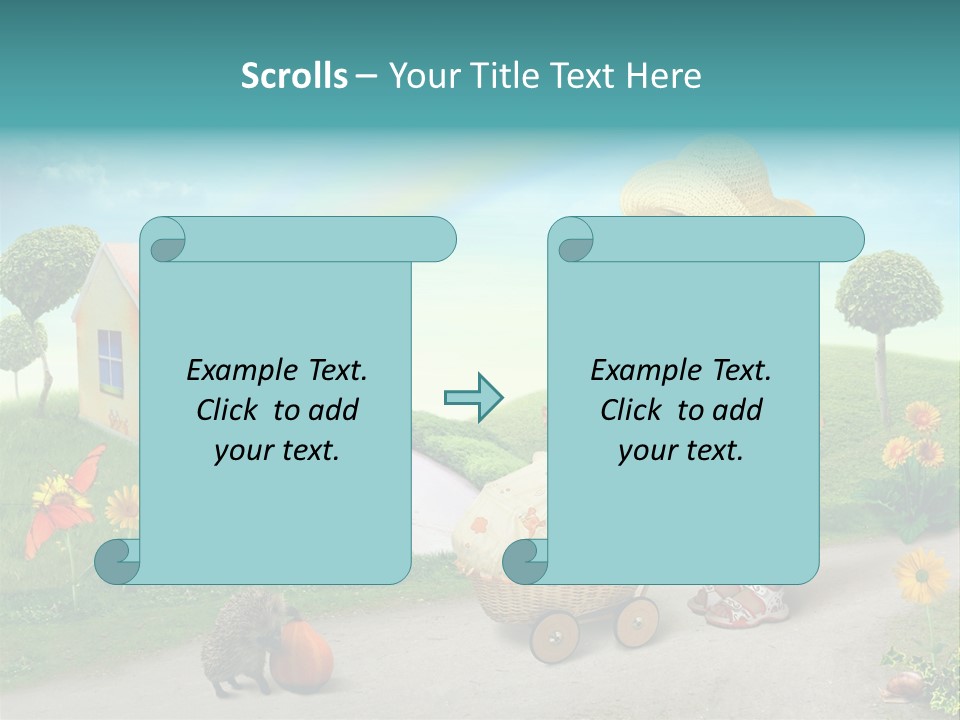 Scrolls – Your Title Text Here

Example Text. Click to add your text.

Example Text. Click to add your text.